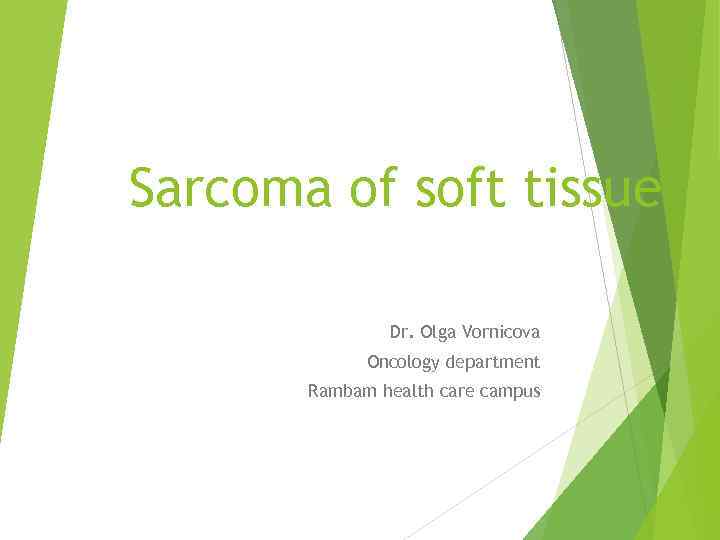 Sarcoma of soft tissue

Dr. Olga Vornicova
Oncology department
Rambam health care campus